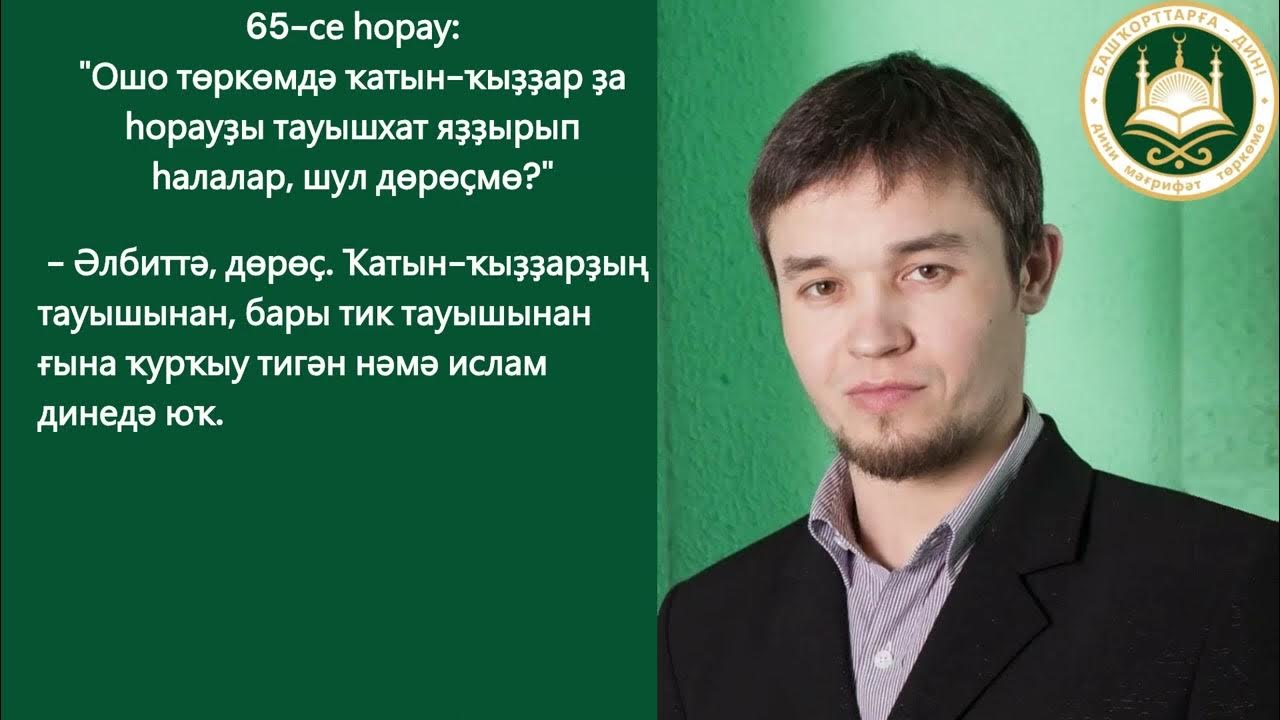 65-се һорау:
"Ошо төркөмдә ҡатын-ҡыҙҙар ҙа һорауҙы тауышхат яҙҙырып һалалар, шул дөрөҫмө?"

– Әлбиттә, дөрөҫ. Ҡатын-ҡыҙҙарҙың тауышынан, бары тик тауышынан ғына ҡурҡыу тигән нәмә ислам динедә юҡ.

БАШҠОРТТАРҒА - ДИНИ
Дини мәғрифәт төркөмө